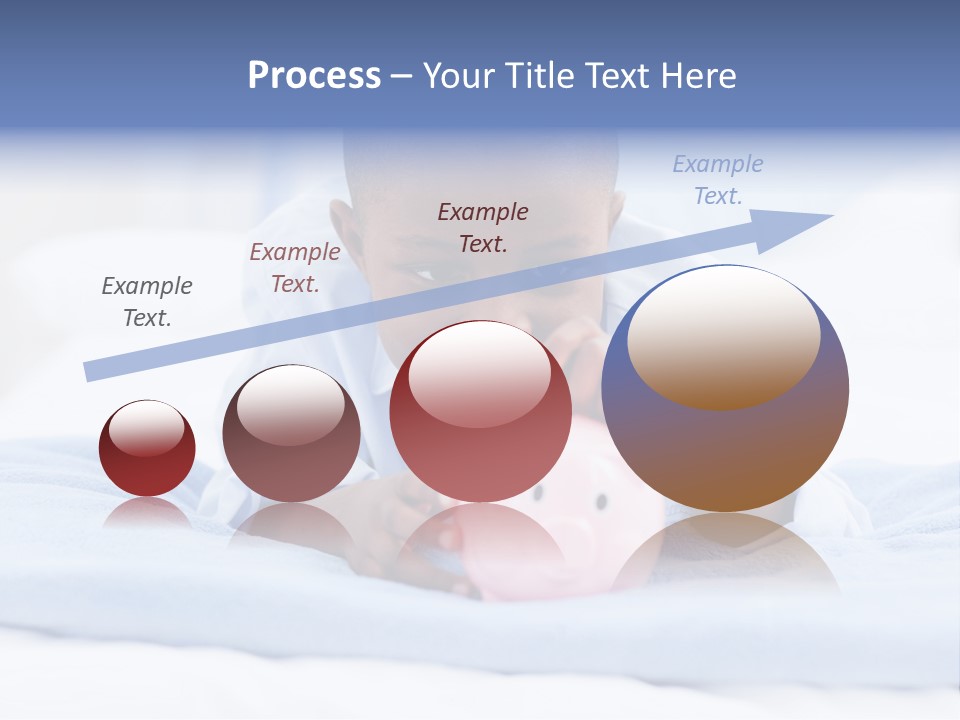 Process – Your Title Text Here

Example Text.

Example Text.

Example Text.

Example Text.